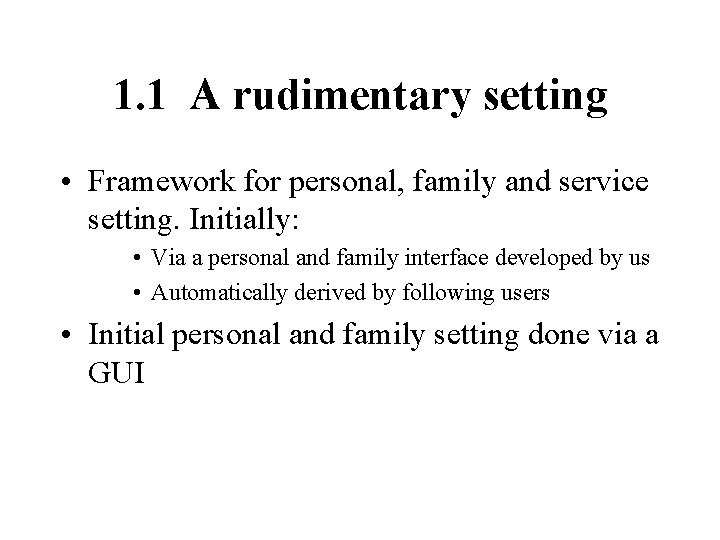 1.1 A rudimentary setting

• Framework for personal, family and service setting. Initially:

• Via a personal and family interface developed by us

• Automatically derived by following users

• Initial personal and family setting done via a GUI